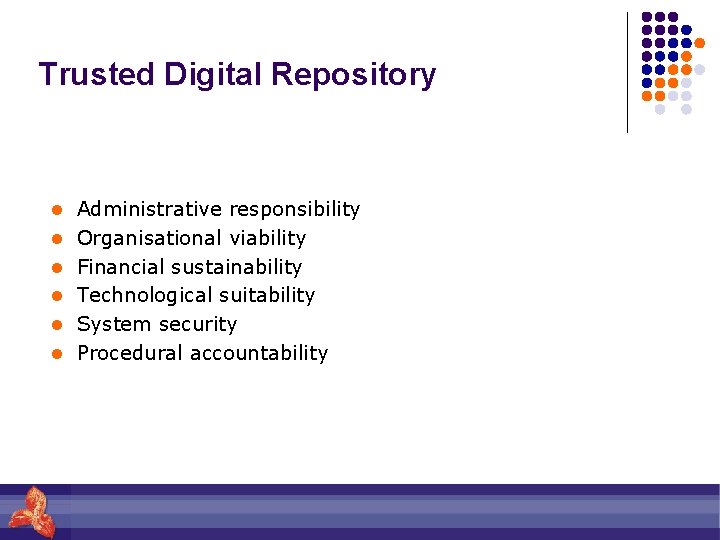 Trusted Digital Repository

- Administrative responsibility
- Organisational viability
- Financial sustainability
- Technological suitability
- System security
- Procedural accountability